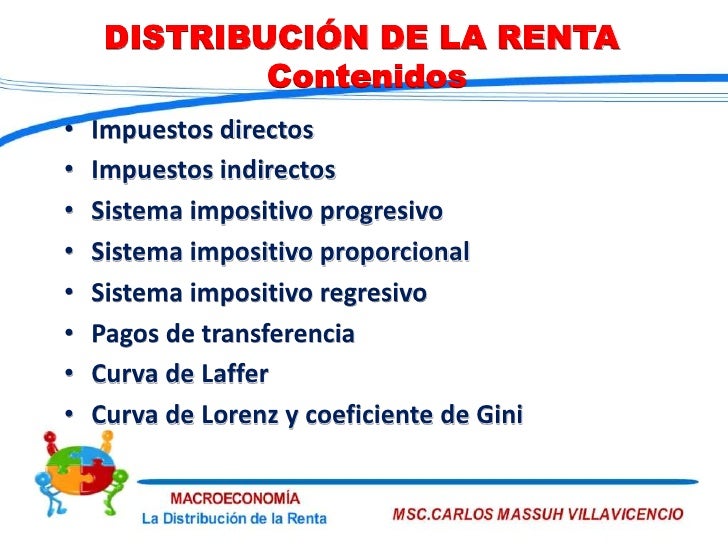 DISTRIBUCIÓN DE LA RENTA
Contenidos

• Impuestos directos
• Impuestos indirectos
• Sistema impositivo progresivo
• Sistema impositivo proporcional
• Sistema impositivo regresivo
• Pagos de transferencia
• Curva de Laffer
• Curva de Lorenz y coeficiente de Gini

MACROECONOMÍA
La Distribución de la Renta

MSC.CARLOS MASSUH VILLAVICENCIO